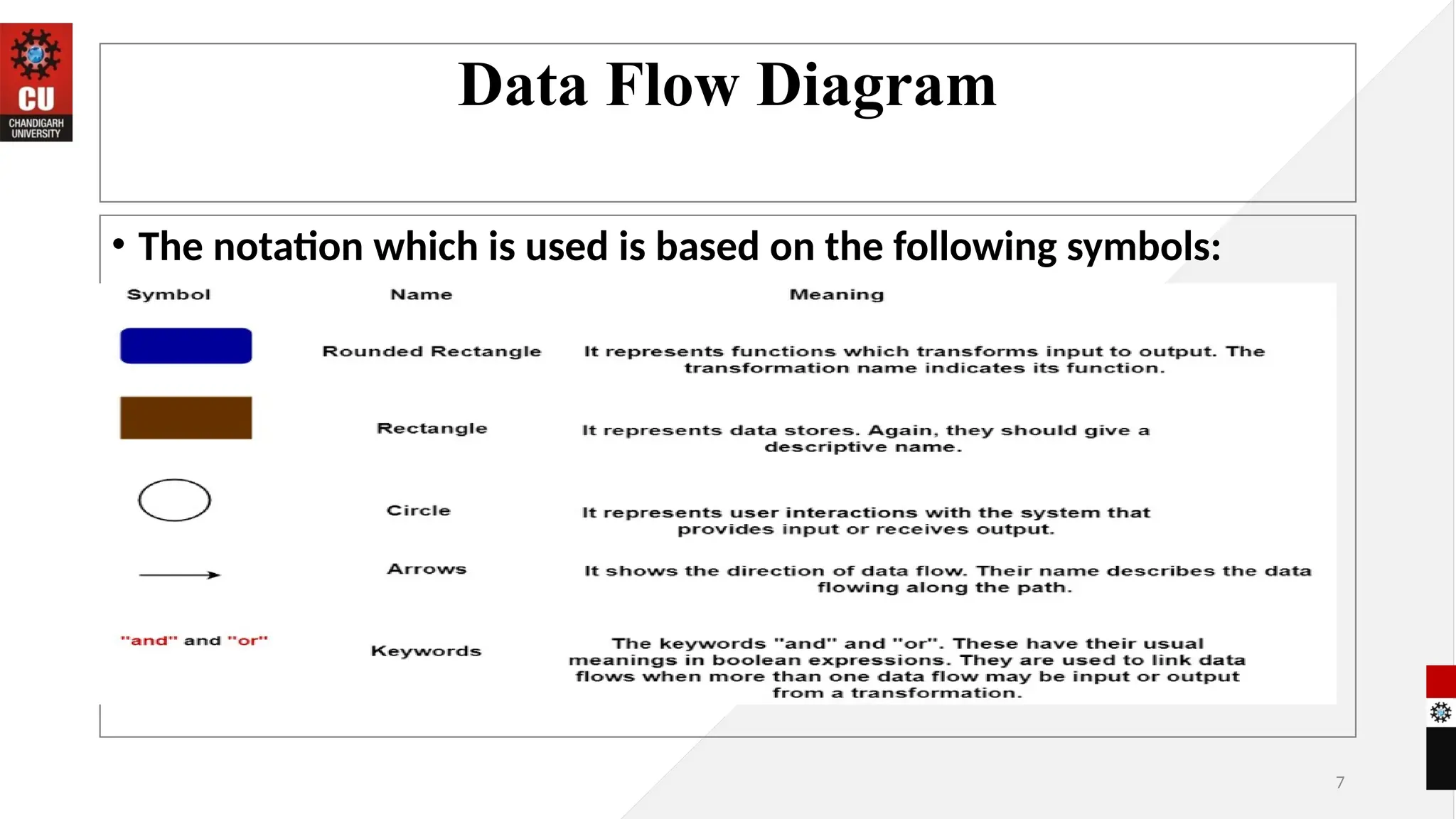 CU
CHANDIGARH UNIVERSITY

Data Flow Diagram

• The notation which is used is based on the following symbols:

| Symbol | Name | Meaning |
|---|---|---|
| | Rounded Rectangle | It represents functions which transforms input to output. The transformation name indicates its function. |
| | Rectangle | It represents data stores. Again, they should give a descriptive name. |
| | Circle | It represents user interactions with the system that provides input or receives output. |
| | Arrows | It shows the direction of data flow. Their name describes the data flowing along the path. |
| "and" and "or" | Keywords | The keywords "and" and "or". These have their usual meanings in boolean expressions. They are used to link data flows when more than one data flow may be input or output from a transformation. |

7